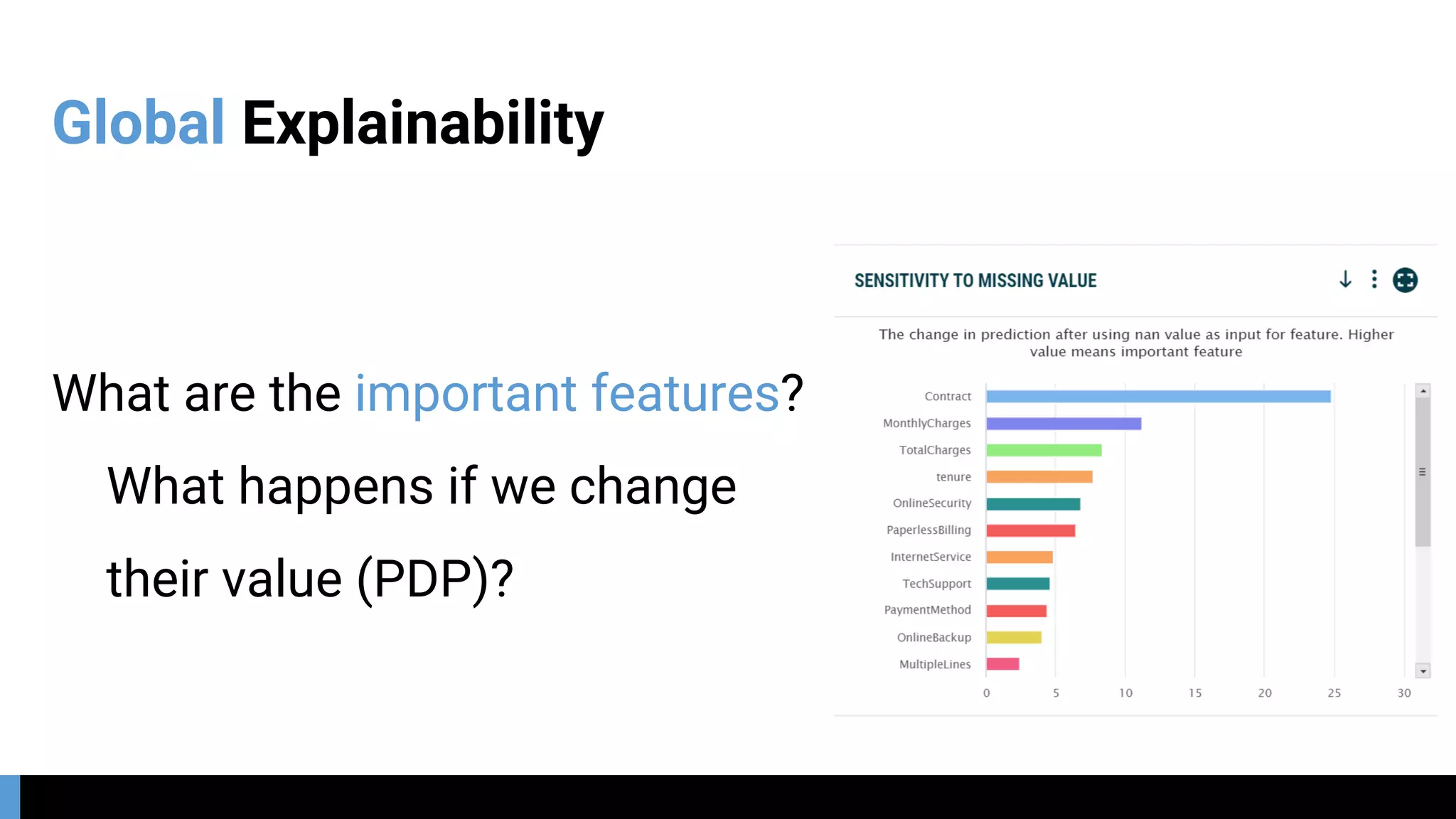 Global Explainability

What are the important features?

What happens if we change their value (PDP)?

SENSITIVITY TO MISSING VALUE

The change in prediction after using nan value as input for feature. Higher value means important feature

Contract
MonthlyCharges
TotalCharges
tenure
OnlineSecurity
PaperlessBilling
InternetService
TechSupport
PaymentMethod
OnlineBackup
MultipleLines

0 5 10 15 20 25 30